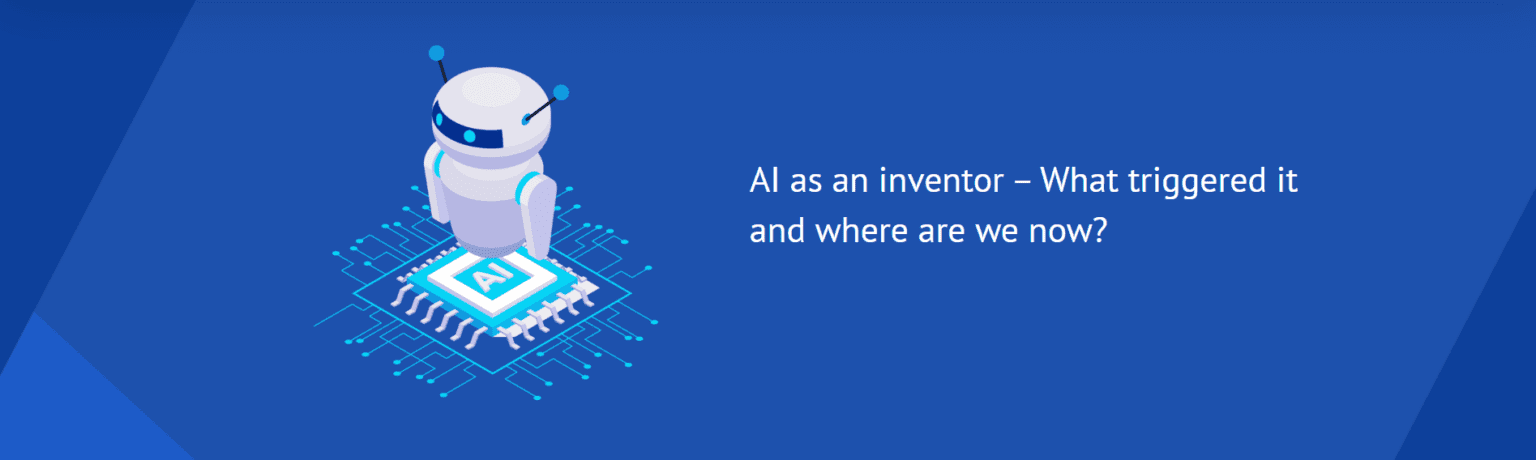 AI

AI as an inventor – What triggered it and where are we now?